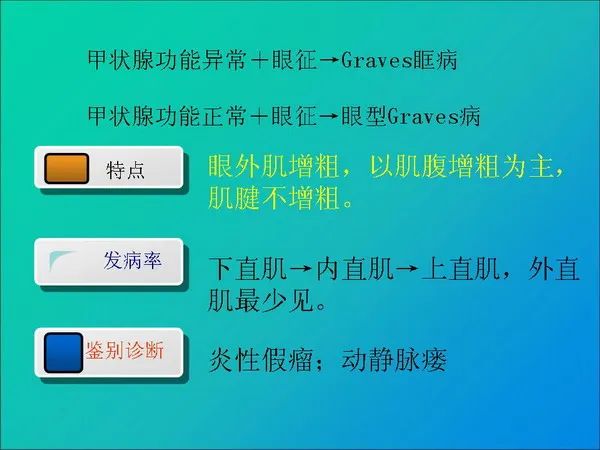 甲状腺功能异常＋眼征→Graves眶病

甲状腺功能正常＋眼征→眼型Graves病

特点

眼外肌增粗，以肌腹增粗为主，肌腱不增粗。

发病率

下直肌→内直肌→上直肌，外直肌最少见。

鉴别诊断

炎性假瘤；动静脉瘘